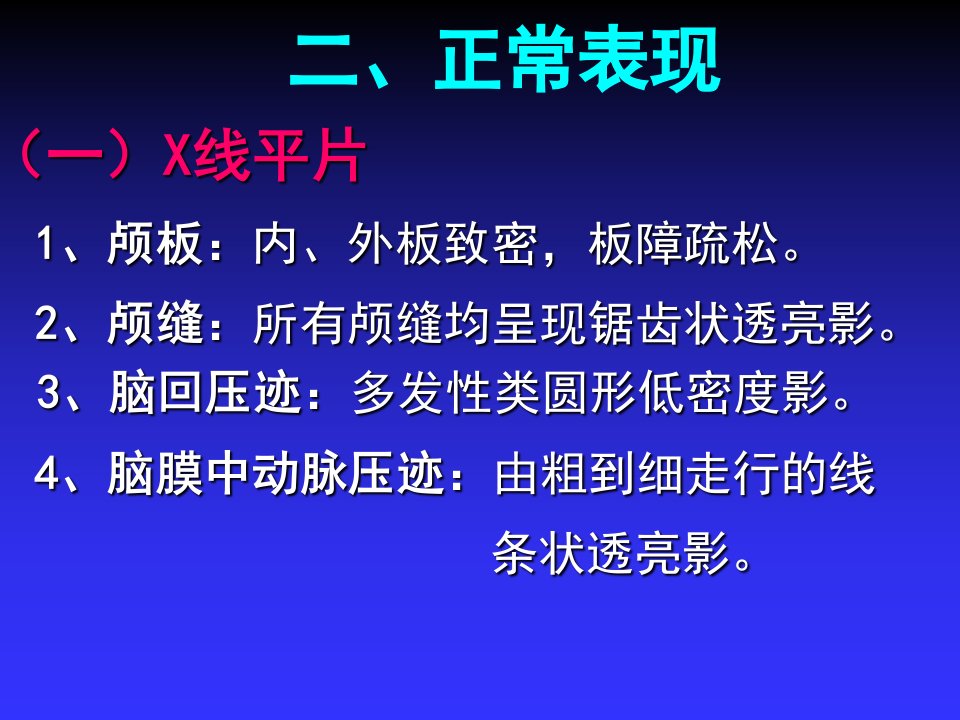 二、正常表现

（一）X线平片

1、颅板：内、外板致密，板障疏松。

2、颅缝：所有颅缝均呈现锯齿状透亮影。

3、脑回压迹：多发性类圆形低密度影。

4、脑膜中动脉压迹：由粗到细走行的线条状透亮影。